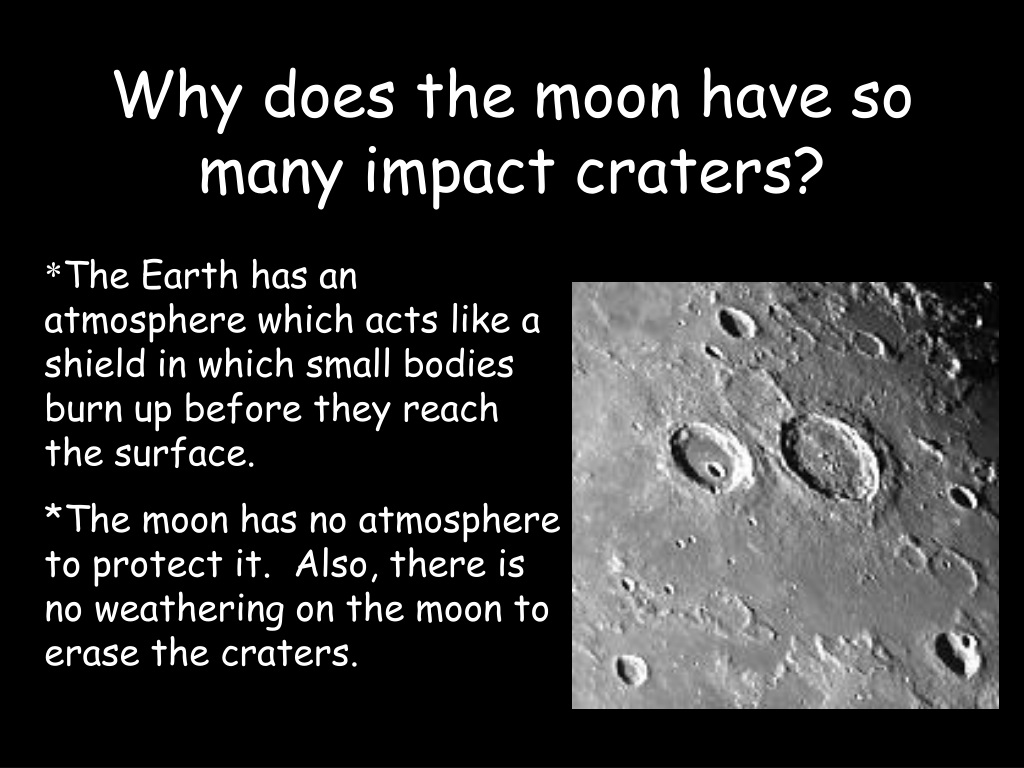 Why does the moon have so many impact craters?

*The Earth has an atmosphere which acts like a shield in which small bodies burn up before they reach the surface.

*The moon has no atmosphere to protect it.  Also, there is no weathering on the moon to erase the craters.